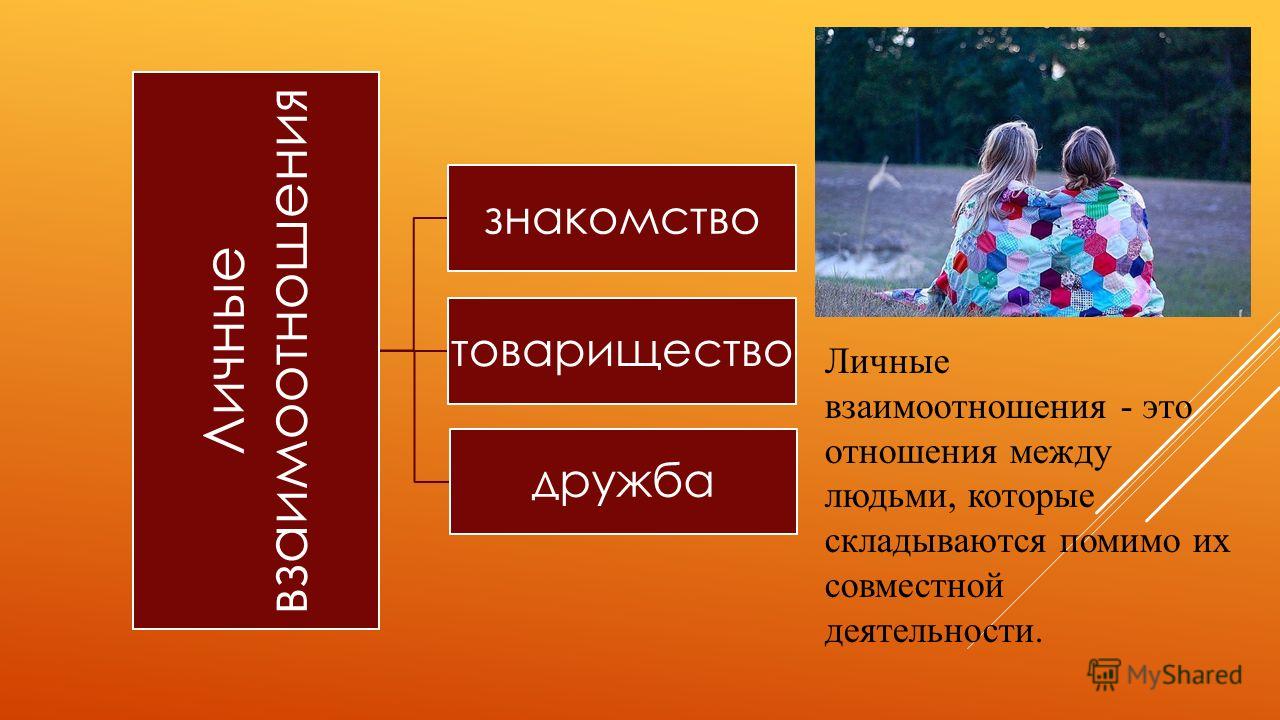 Личные взаимоотношения

знакомство

товарищество

дружба

Личные взаимоотношения - это отношения между людьми, которые складываются помимо их совместной деятельности.

MyShared